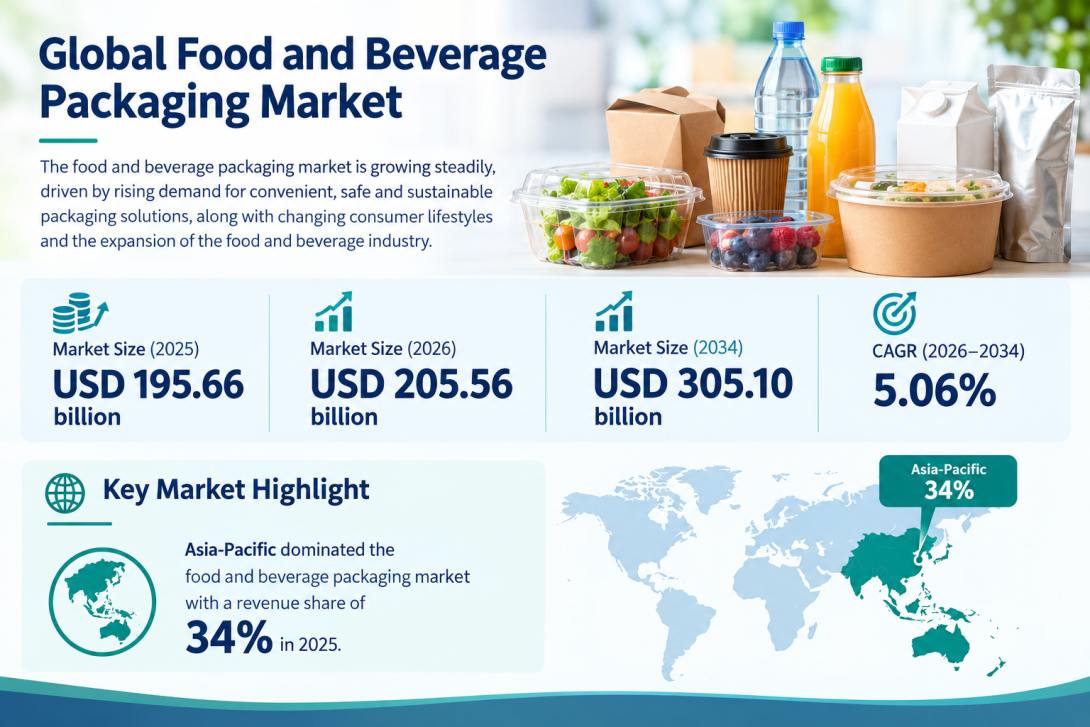 Global Food and Beverage Packaging Market

The food and beverage packaging market is growing steadily, driven by rising demand for convenient, safe and sustainable packaging solutions, along with changing consumer lifestyles and the expansion of the food and beverage industry.

Market Size (2025)
USD 195.66 billion

Market Size (2026)
USD 205.56 billion

Market Size (2034)
USD 305.10 billion

CAGR (2026–2034)
5.06%

Key Market Highlight

Asia-Pacific dominated the food and beverage packaging market with a revenue share of 34% in 2025.

Asia-Pacific
34%